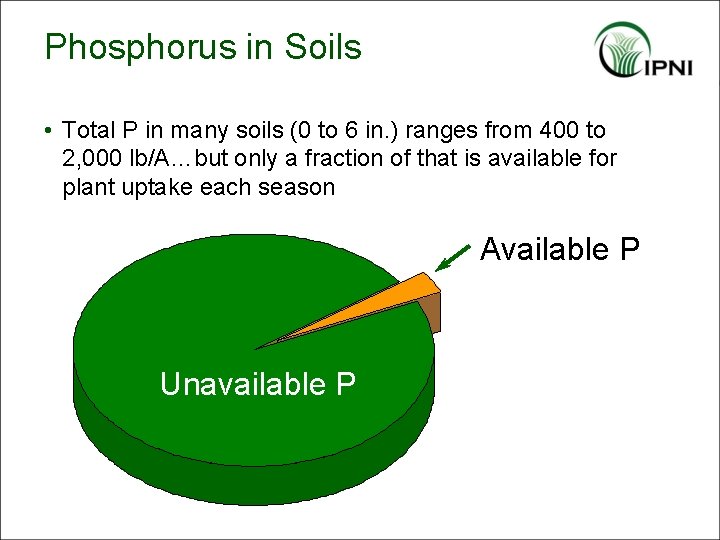 Phosphorus in Soils

IPNI

• Total P in many soils (0 to 6 in.) ranges from 400 to 2,000 lb/A…but only a fraction of that is available for plant uptake each season

Available P

Unavailable P